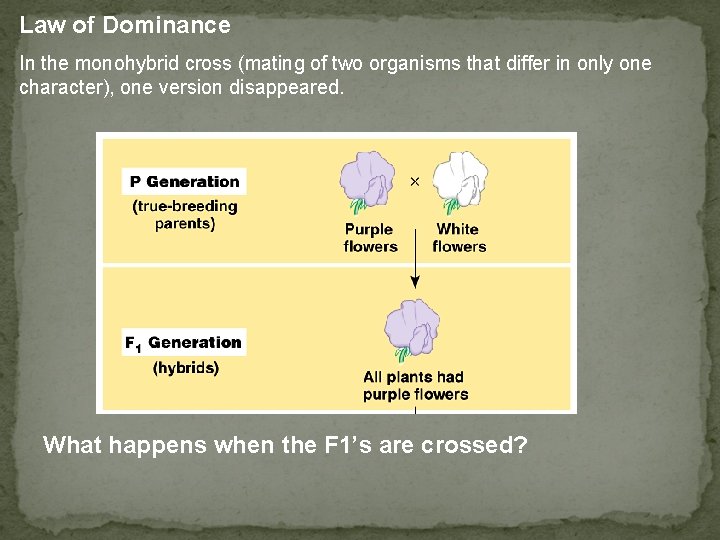 Law of Dominance

In the monohybrid cross (mating of two organisms that differ in only one character), one version disappeared.

P Generation
(true-breeding parents)

×

Purple flowers

White flowers

$F_1$ Generation
(hybrids)

All plants had purple flowers

What happens when the F1's are crossed?